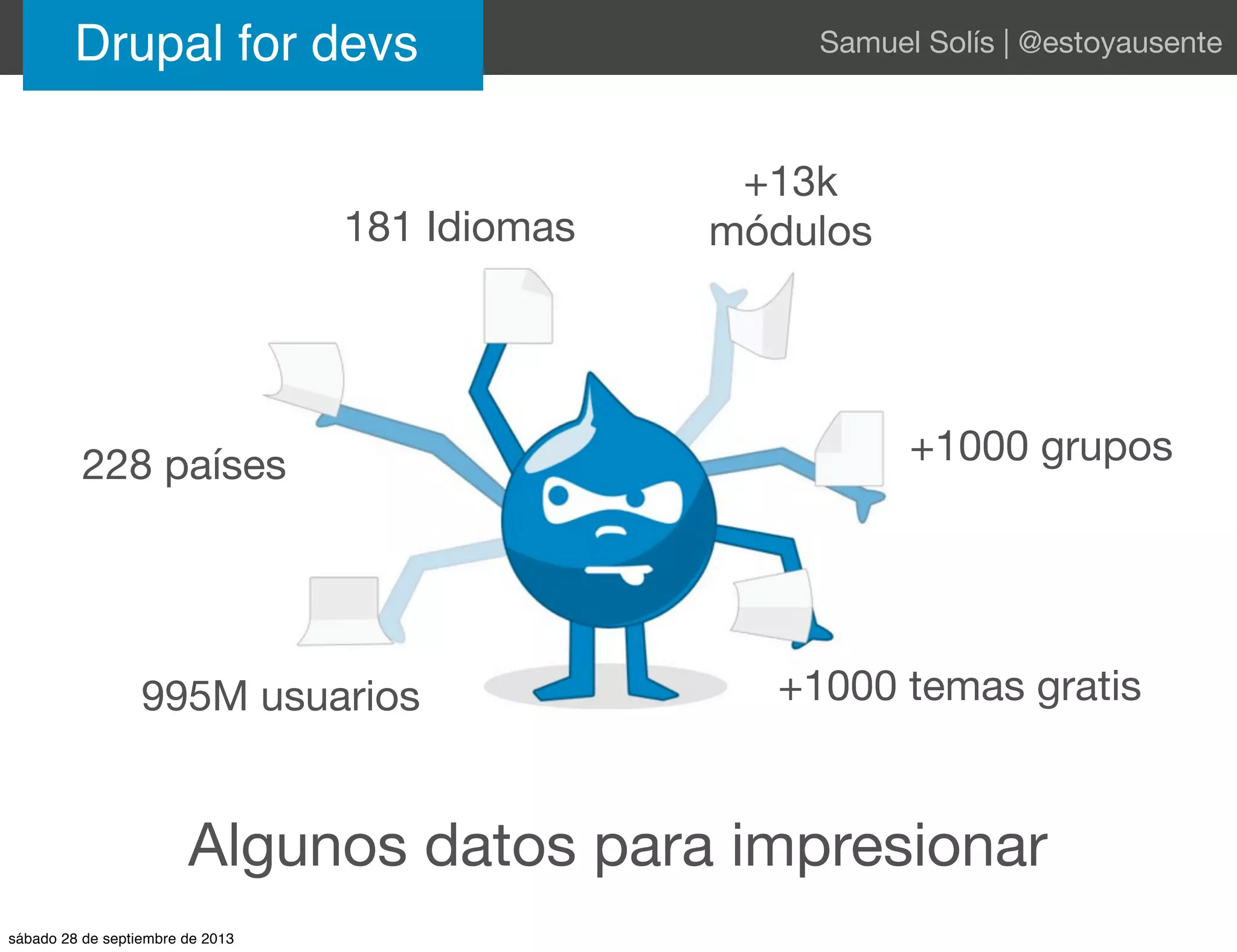 Drupal for devs

Samuel Solís | @estoyausente

181 Idiomas

+13k
módulos

228 países

+1000 grupos

995M usuarios

+1000 temas gratis

Algunos datos para impresionar

sábado 28 de septiembre de 2013